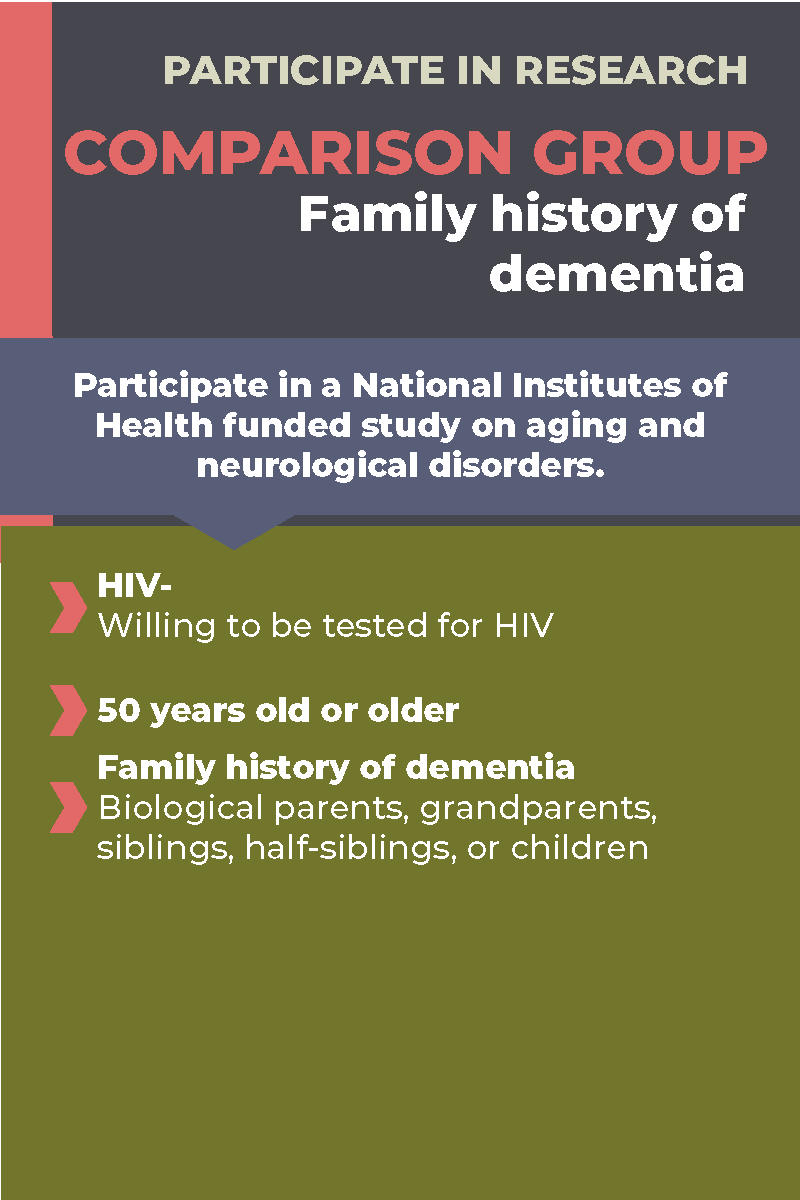 PARTICIPATE IN RESEARCH

COMPARISON GROUP

Family history of dementia

Participate in a National Institutes of Health funded study on aging and neurological disorders.

HIV-
Willing to be tested for HIV

50 years old or older

Family history of dementia
Biological parents, grandparents, siblings, half-siblings, or children